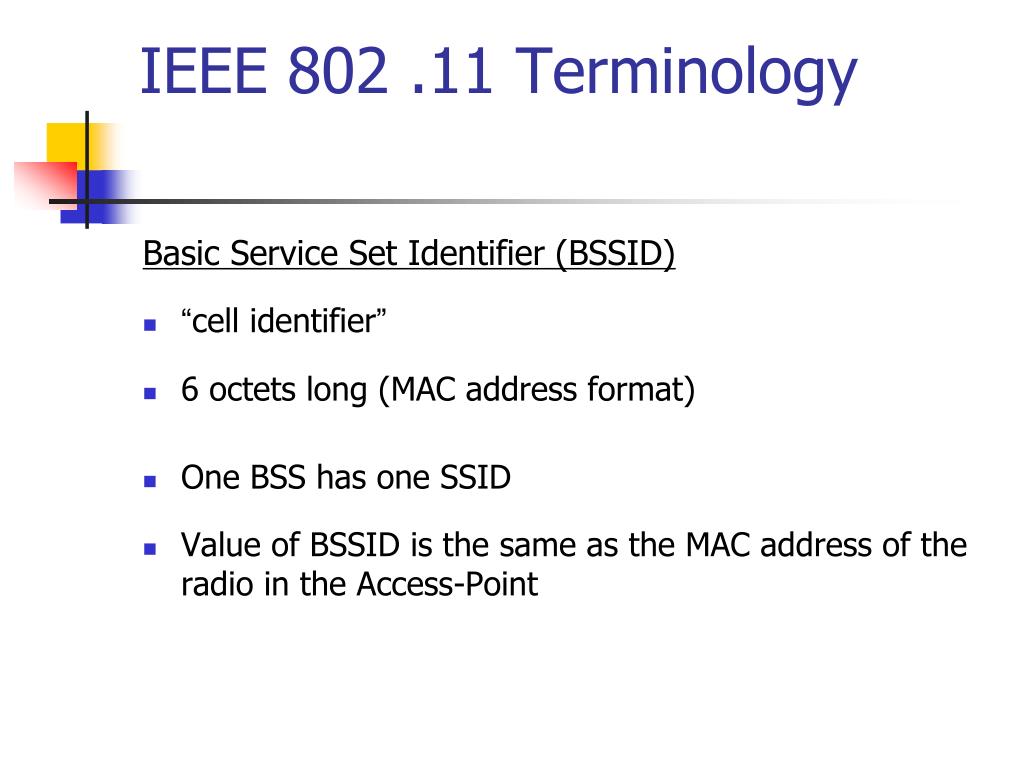 IEEE 802 .11 Terminology

Basic Service Set Identifier (BSSID)

- “cell identifier”
- 6 octets long (MAC address format)
- One BSS has one SSID
- Value of BSSID is the same as the MAC address of the radio in the Access-Point